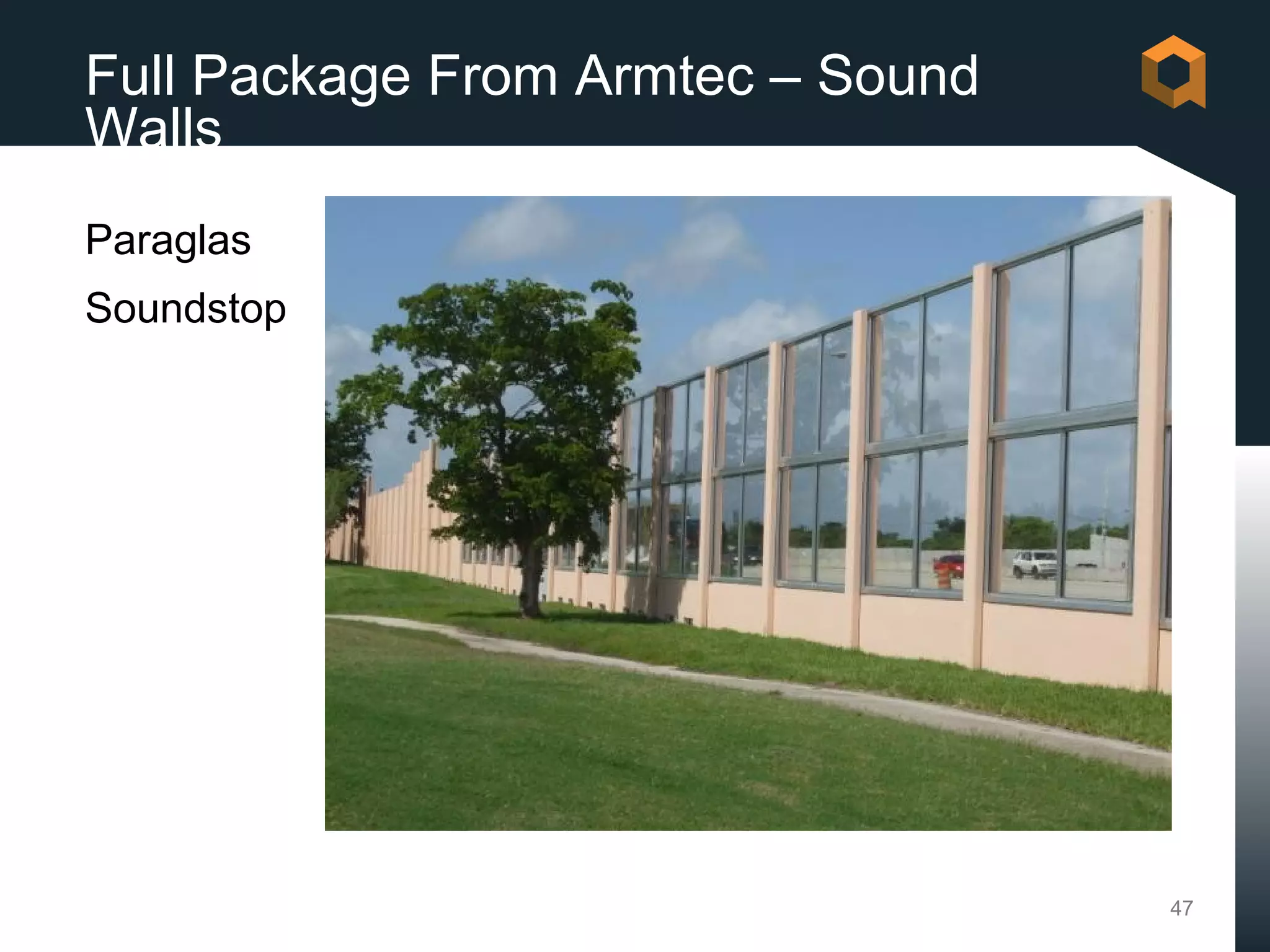 Full Package From Armtec – Sound Walls

Paraglas

Soundstop

47